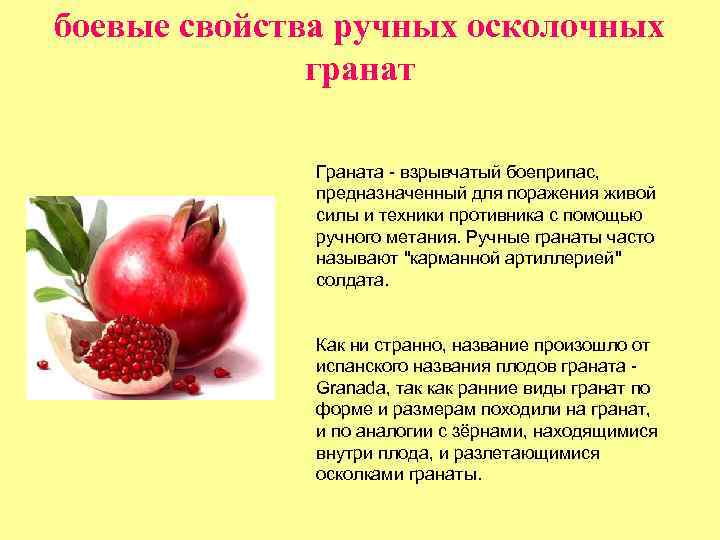 боевые свойства ручных осколочных гранат

Граната - взрывчатый боеприпас, предназначенный для поражения живой силы и техники противника с помощью ручного метания. Ручные гранаты часто называют "карманной артиллерией" солдата.

Как ни странно, название произошло от испанского названия плодов граната - Granada, так как ранние виды гранат по форме и размерам походили на гранат, и по аналогии с зёрнами, находящимися внутри плода, и разлетающимися осколками гранаты.